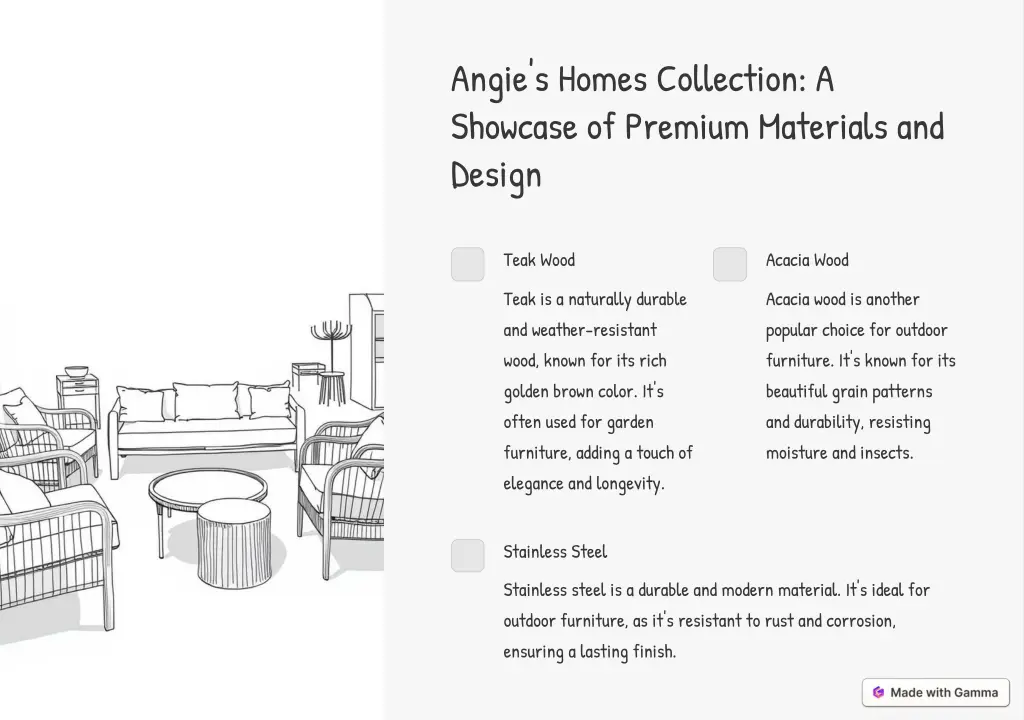 Angie's Homes Collection: A Showcase of Premium Materials and Design

Teak Wood

Teak is a naturally durable and weather-resistant wood, known for its rich golden brown color. It's often used for garden furniture, adding a touch of elegance and longevity.

Acacia Wood

Acacia wood is another popular choice for outdoor furniture. It's known for its beautiful grain patterns and durability, resisting moisture and insects.

Stainless Steel

Stainless steel is a durable and modern material. It's ideal for outdoor furniture, as it's resistant to rust and corrosion, ensuring a lasting finish.

Made with Gamma